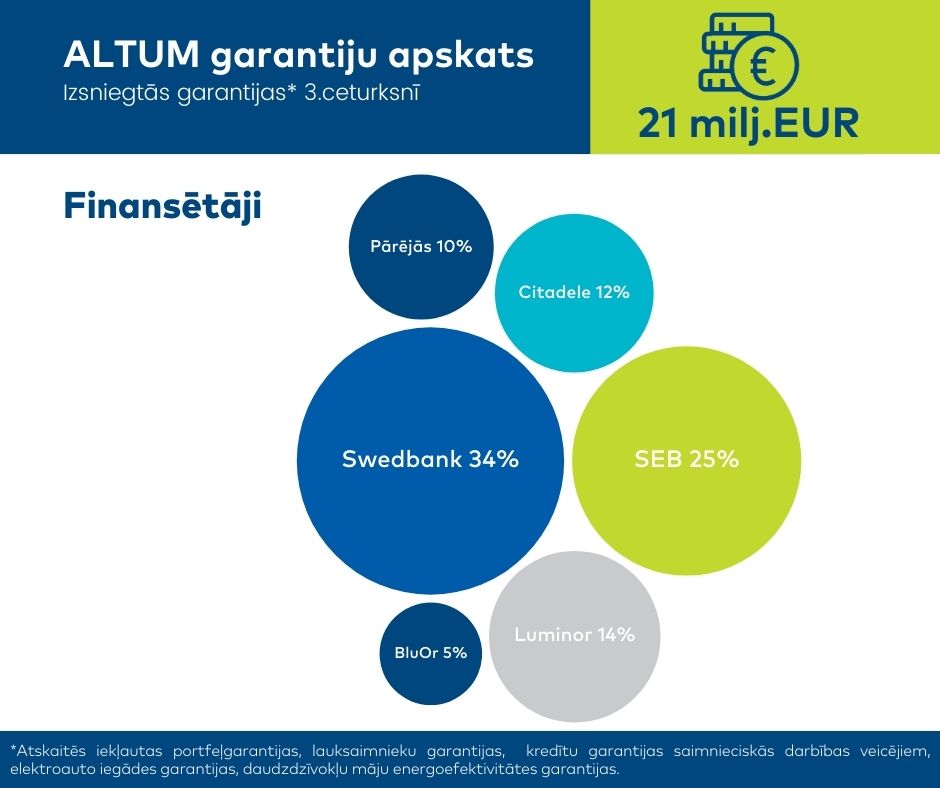 ALTUM garantiju apskats
Izsniegtās garantijas* 3.ceturksnī

€
21 milj.EUR

Finansētāji

Pārējās 10%

Citadele 12%

Swedbank 34%

SEB 25%

BluOr 5%

Luminor 14%

*Atskaitēs iekļautas portfeļgarantijas, lauksaimnieku garantijas, kredītu garantijas saimnieciskās darbības veicējiem, elektroauto iegādes garantijas, daudzdzīvokļu māju energoefektivitātes garantijas.